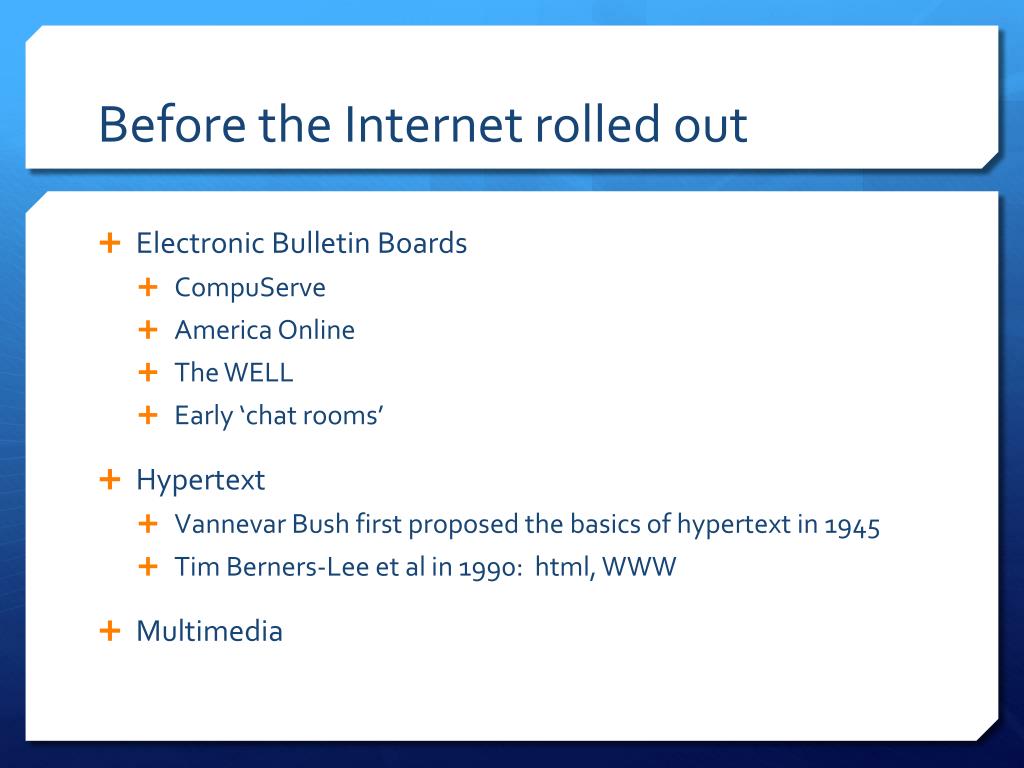 Before the Internet rolled out

+ Electronic Bulletin Boards
  + CompuServe
  + America Online
  + The WELL
  + Early ‘chat rooms’

+ Hypertext
  + Vannevar Bush first proposed the basics of hypertext in 1945
  + Tim Berners-Lee et al in 1990: html, WWW

+ Multimedia